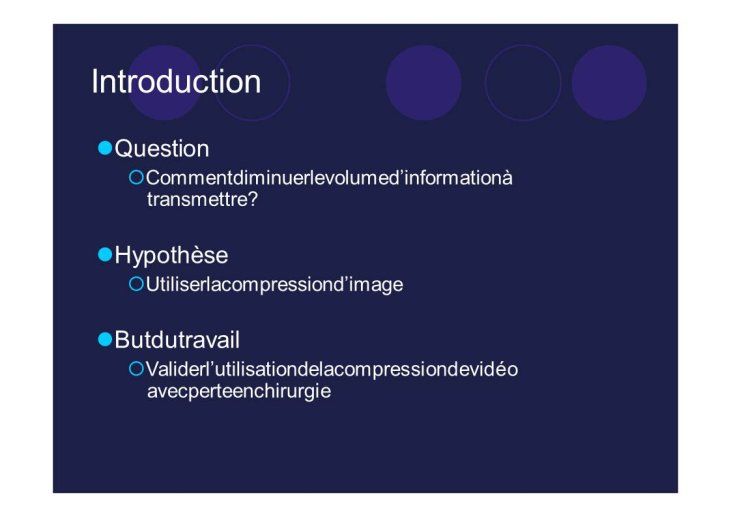 Introduction

Question

Commentdiminuerlevolumed’informationà transmettre?

Hypothèse

Utiliserlacompressiond’image

Butdutravail

Validerl’utilisationdelacompressiondevidéo avecperteenchirurgie